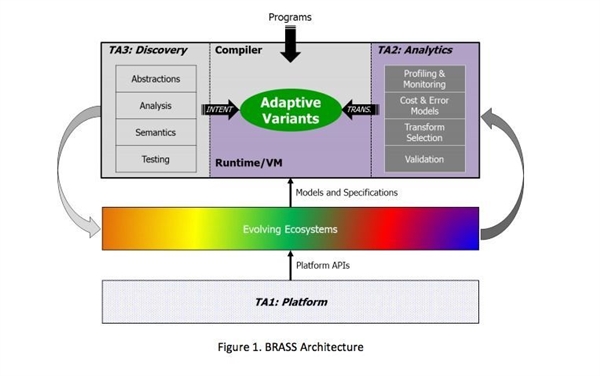 Programs

TA3: Discovery

Abstractions

Analysis

Semantics

Testing

Compiler

INTENT

Adaptive Variants

TRANS.

Runtime/VM

TA2: Analytics

Profiling & Monitoring

Cost & Error Models

Transform Selection

Validation

Models and Specifications

Evolving Ecosystems

Platform APIs

TA1: Platform

Figure 1. BRASS Architecture